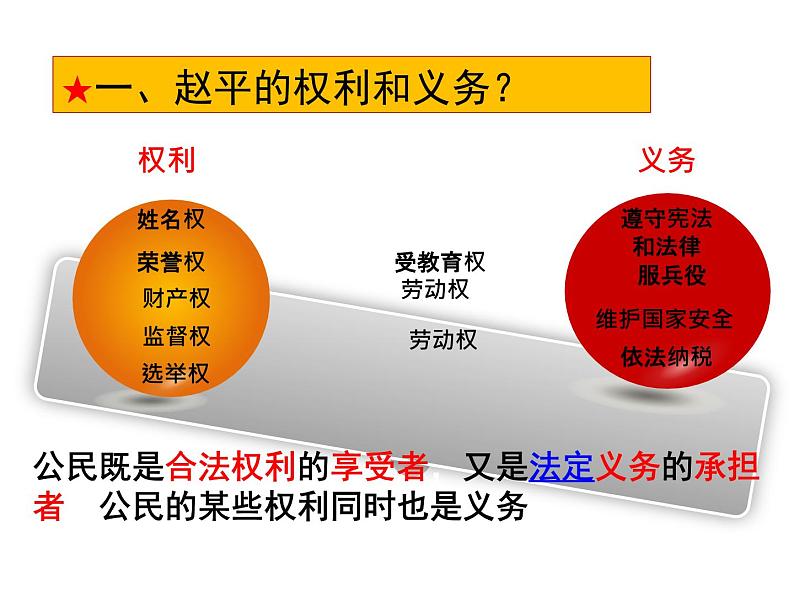 ★一、赵平的权利和义务？

权利

义务

姓名权

荣誉权

财产权

监督权

选举权

受教育权

劳动权

劳动权

遵守宪法和法律

服兵役

维护国家安全

依法纳税

公民既是合法权利的享受者，又是法定义务的承担者 公民的某些权利同时也是义务